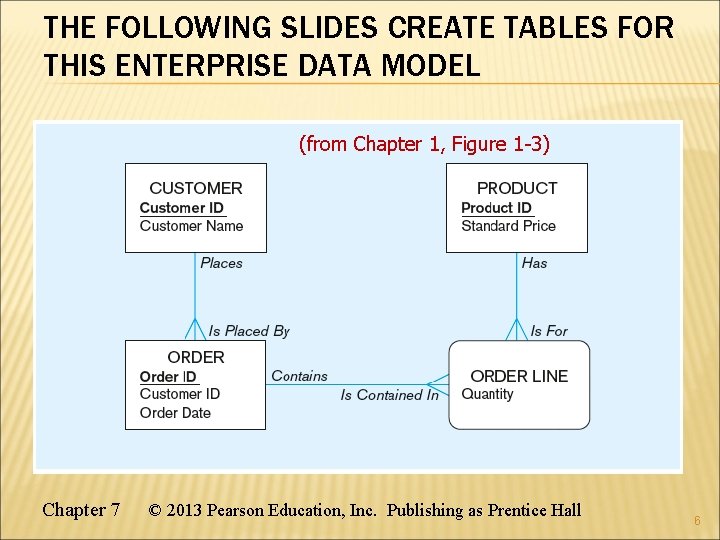 THE FOLLOWING SLIDES CREATE TABLES FOR THIS ENTERPRISE DATA MODEL

(from Chapter 1, Figure 1-3)

CUSTOMER
Customer ID
Customer Name

PRODUCT
Product ID
Standard Price

Places

Has

Is Placed By

Is For

ORDER
Order ID
Customer ID
Order Date

Contains

Is Contained In

ORDER LINE
Quantity

Chapter 7 © 2013 Pearson Education, Inc. Publishing as Prentice Hall

6